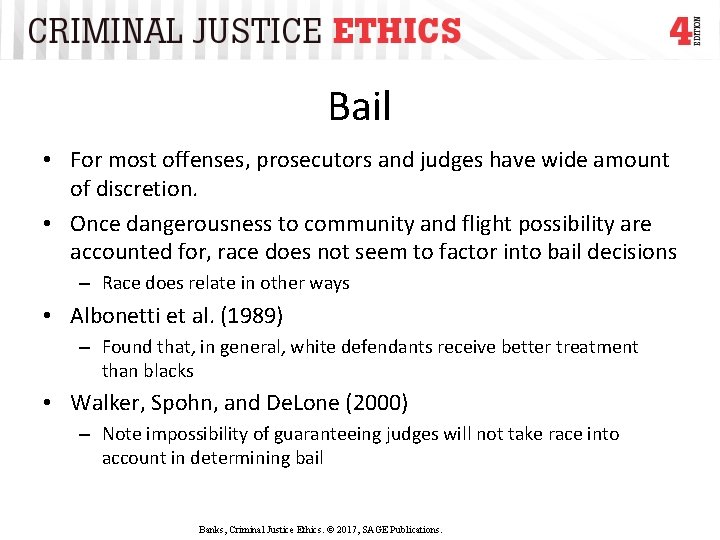 CRIMINAL JUSTICE ETHICS 4 EDITION

Bail

• For most offenses, prosecutors and judges have wide amount of discretion.

• Once dangerousness to community and flight possibility are accounted for, race does not seem to factor into bail decisions

– Race does relate in other ways

• Albonetti et al. (1989)

– Found that, in general, white defendants receive better treatment than blacks

• Walker, Spohn, and DeLone (2000)

– Note impossibility of guaranteeing judges will not take race into account in determining bail

Banks, Criminal Justice Ethics. © 2017, SAGE Publications.